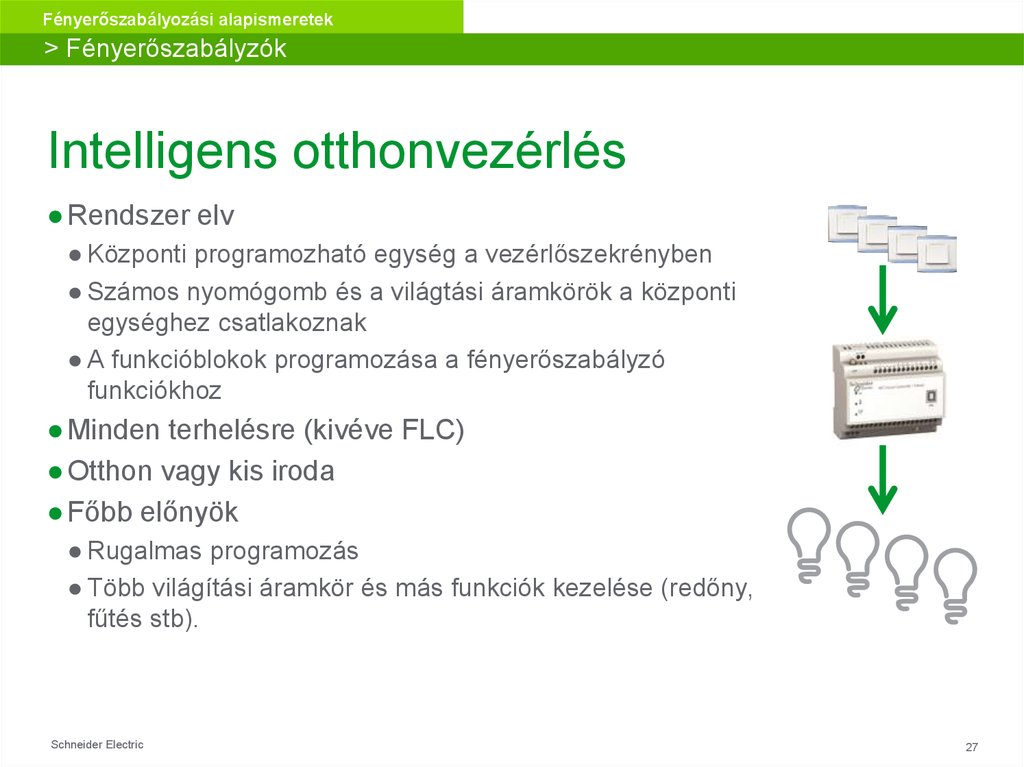 Fényerőszabályozási alapismeretek
> Fényerőszabályzók

Intelligens otthonvezérlés

● Rendszer elv
● Központi programozható egység a vezérlőszekrényben
● Számos nyomógomb és a világtási áramkörök a központi egységhez csatlakoznak
● A funkcióblokok programozása a fényerőszabályzó funkciókhoz
● Minden terhelésre (kivéve FLC)
● Otthon vagy kis iroda
● Főbb előnyök
● Rugalmas programozás
● Több világítási áramkör és más funkciók kezelése (redőny, fűtés stb).

Schneider Electric
27